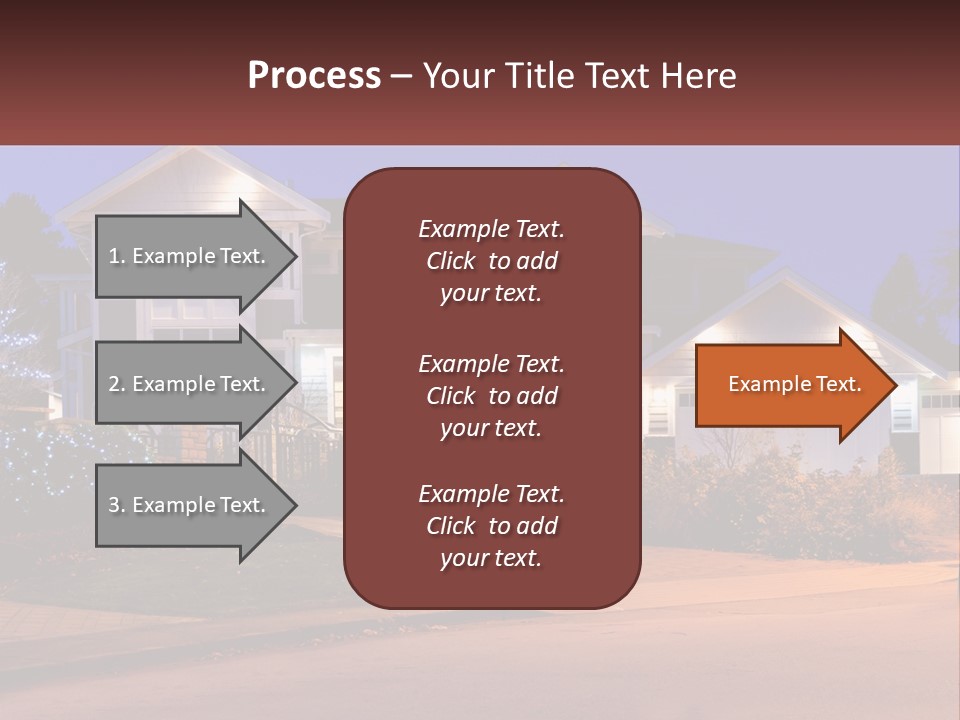 Process – Your Title Text Here

1. Example Text.

2. Example Text.

3. Example Text.

Example Text. Click to add your text.

Example Text. Click to add your text.

Example Text. Click to add your text.

Example Text.